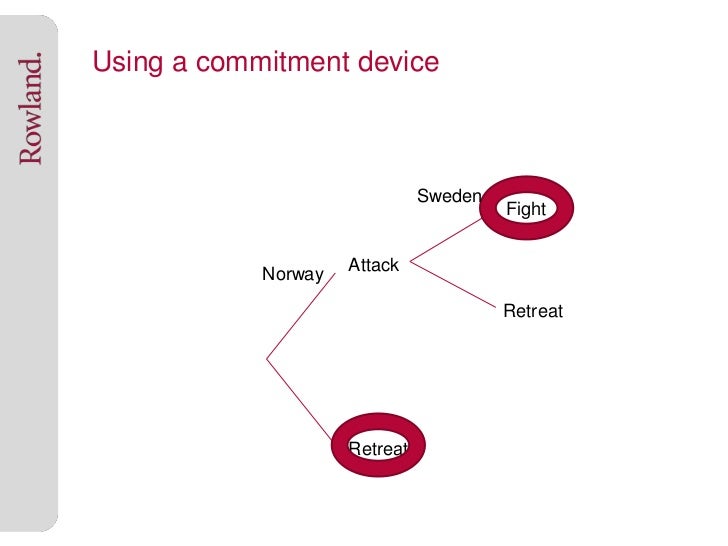 Rowland.

Using a commitment device

Sweden

Fight

Norway

Attack

Retreat

Retreat